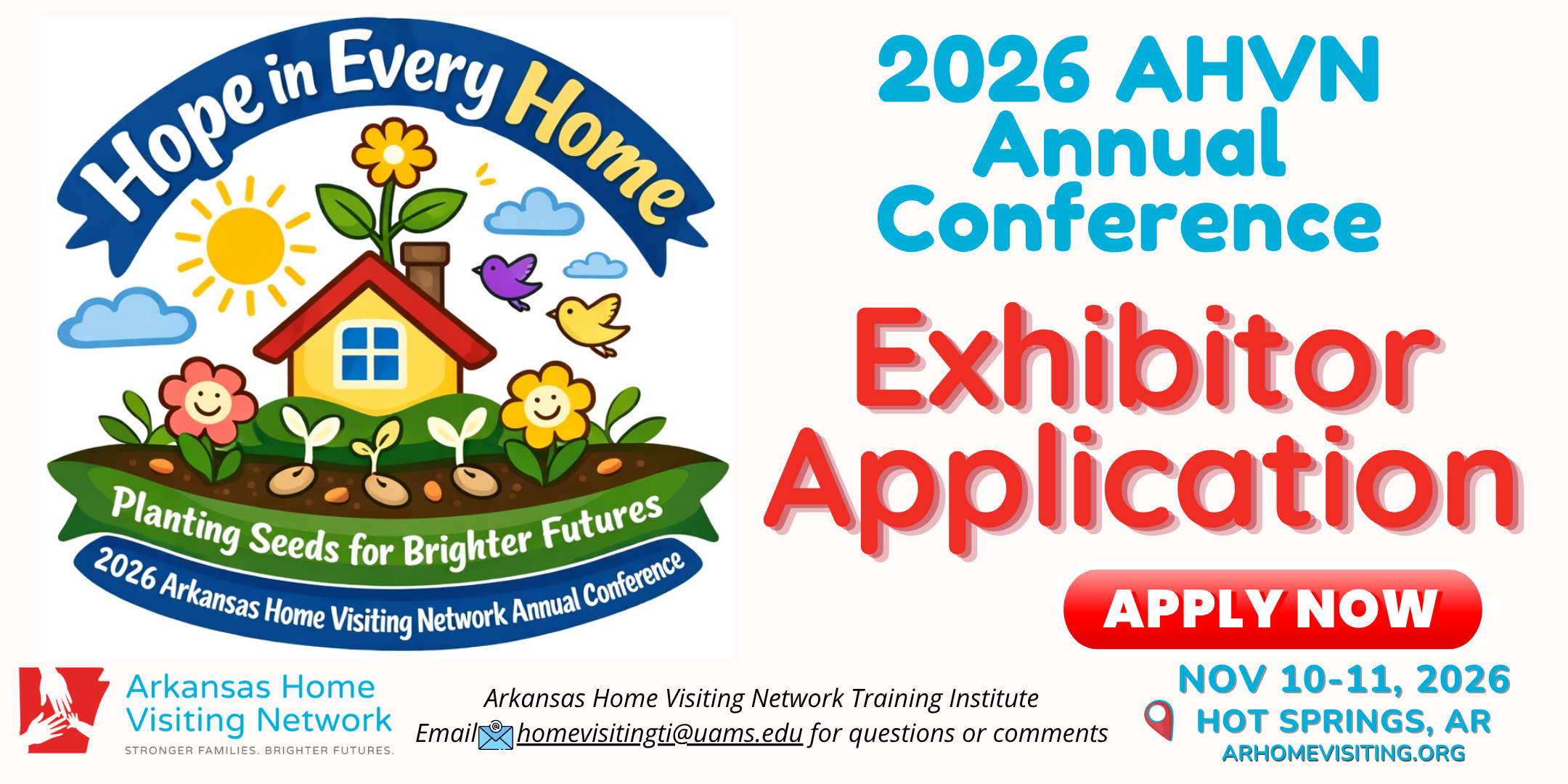 Hope in Every Home

Planting Seeds for Brighter Futures

2026 Arkansas Home Visiting Network Annual Conference

2026 AHVN Annual Conference

Exhibitor Application

APPLY NOW

Arkansas Home Visiting Network
STRONGER FAMILIES. BRIGHTER FUTURES.

Arkansas Home Visiting Network Training Institute
Email homevisitingti@uams.edu for questions or comments

NOV 10-11, 2026
HOT SPRINGS, AR
ARHOMEVISITING.ORG